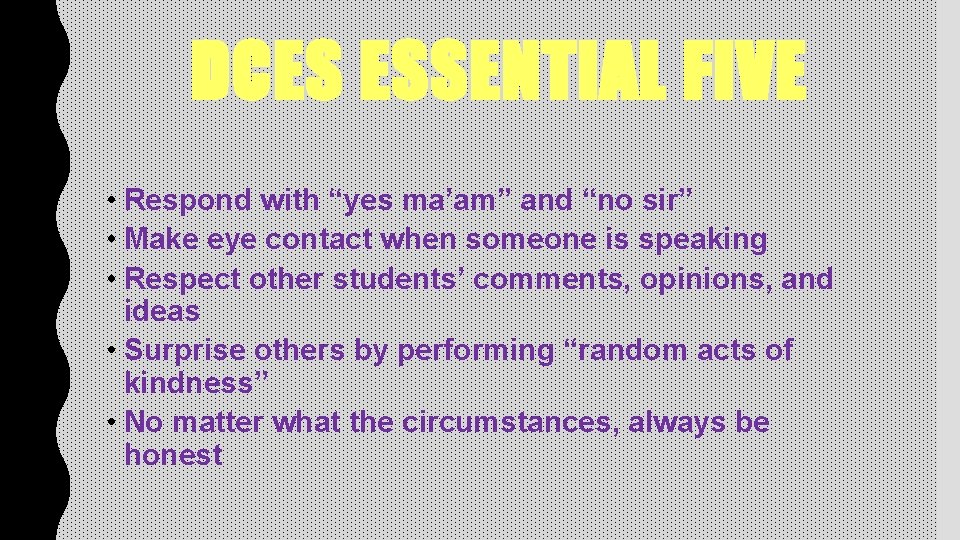 DCES ESSENTIAL FIVE

• Respond with “yes ma’am” and “no sir”
• Make eye contact when someone is speaking
• Respect other students’ comments, opinions, and ideas
• Surprise others by performing “random acts of kindness”
• No matter what the circumstances, always be honest